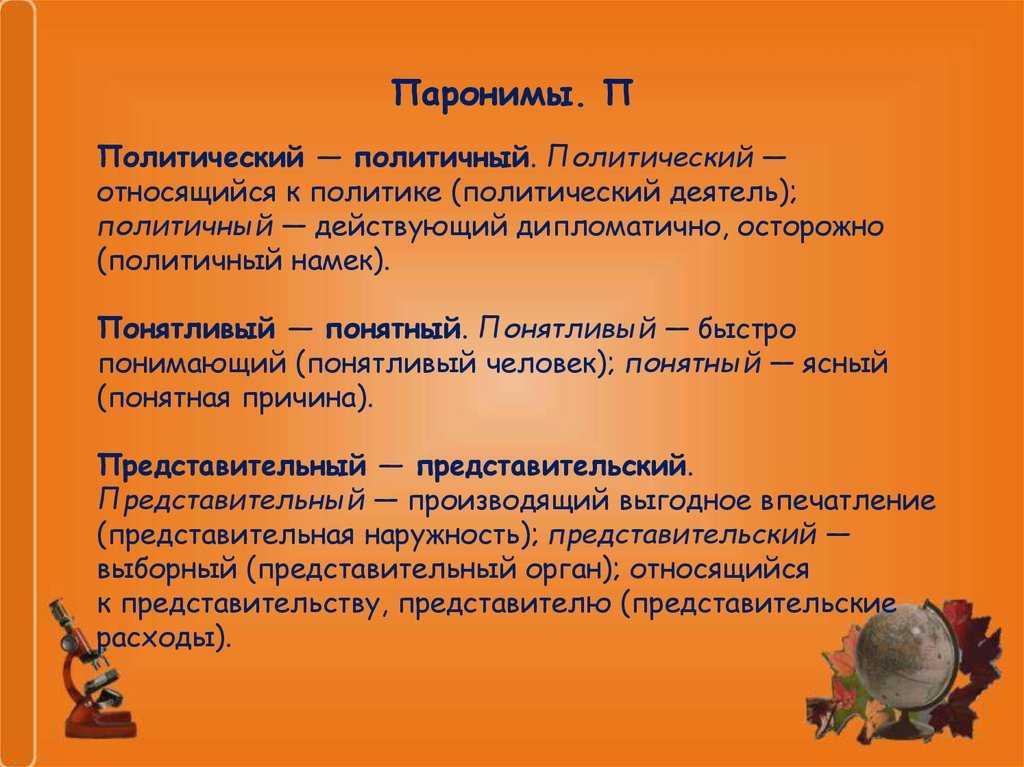 Паронимы. П

Политический — политичный. Политический — относящийся к политике (политический деятель); политичный — действующий дипломатично, осторожно (политичный намек).

Понятливый — понятный. Понятливый — быстро понимающий (понятливый человек); понятный — ясный (понятная причина).

Представительный — представительский. Представительный — производящий выгодное впечатление (представительная наружность); представительский — выборный (представительный орган); относящийся к представительству, представителю (представительские расходы).